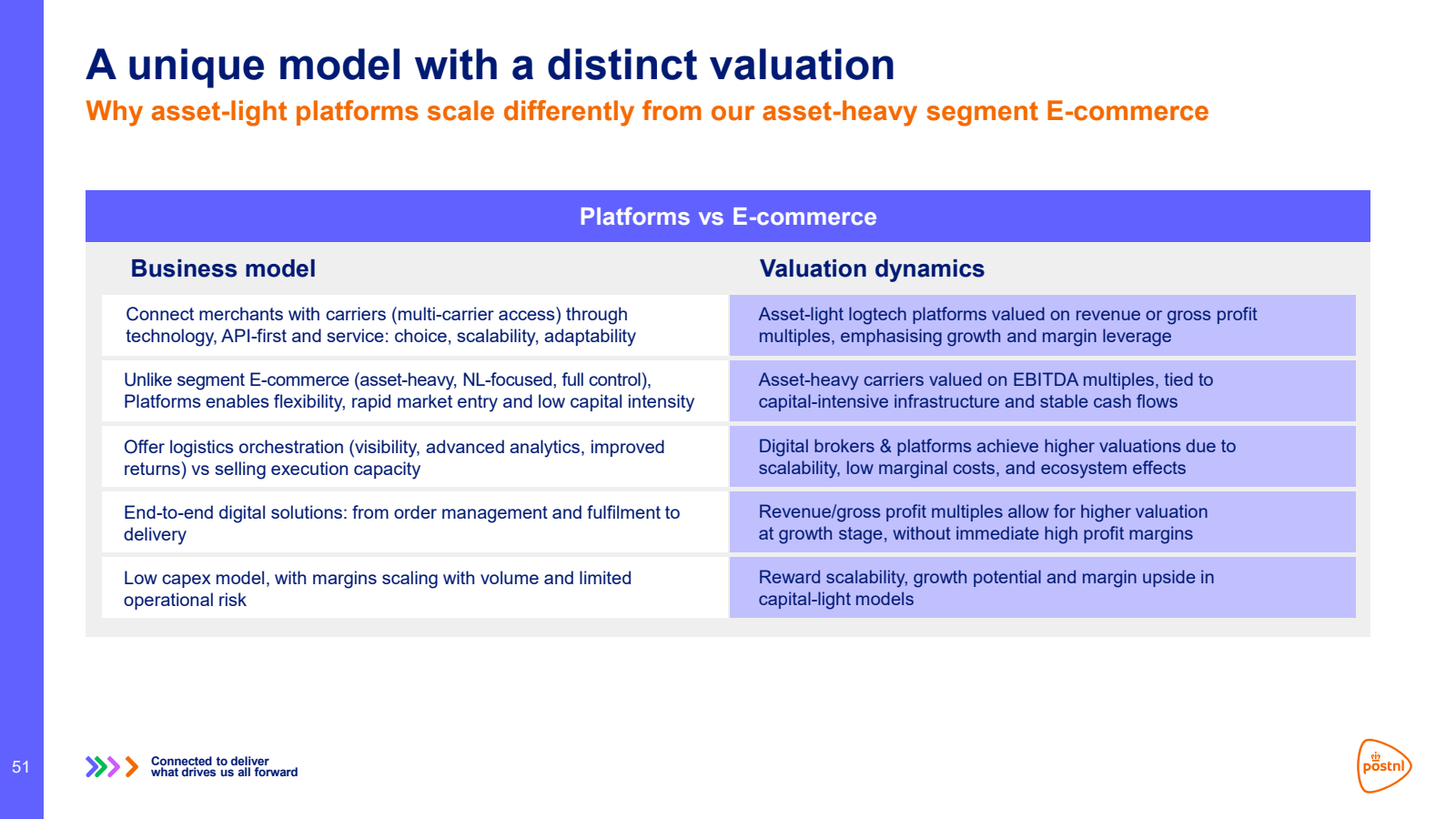 A unique model with a distinct valuation

Why asset-light platforms scale differently from our asset-heavy segment E-commerce

Platforms vs E-commerce

| Business model | Valuation dynamics |
|---|---|
| Connect merchants with carriers (multi-carrier access) through technology, API-first and service: choice, scalability, adaptability | Asset-light logtech platforms valued on revenue or gross profit multiples, emphasising growth and margin leverage |
| Unlike segment E-commerce (asset-heavy, NL-focused, full control), Platforms enables flexibility, rapid market entry and low capital intensity | Asset-heavy carriers valued on EBITDA multiples, tied to capital-intensive infrastructure and stable cash flows |
| Offer logistics orchestration (visibility, advanced analytics, improved returns) vs selling execution capacity | Digital brokers & platforms achieve higher valuations due to scalability, low marginal costs, and ecosystem effects |
| End-to-end digital solutions: from order management and fulfilment to delivery | Revenue/gross profit multiples allow for higher valuation at growth stage, without immediate high profit margins |
| Low capex model, with margins scaling with volume and limited operational risk | Reward scalability, growth potential and margin upside in capital-light models |

51

Connected to deliver
what drives us all forward

postnl